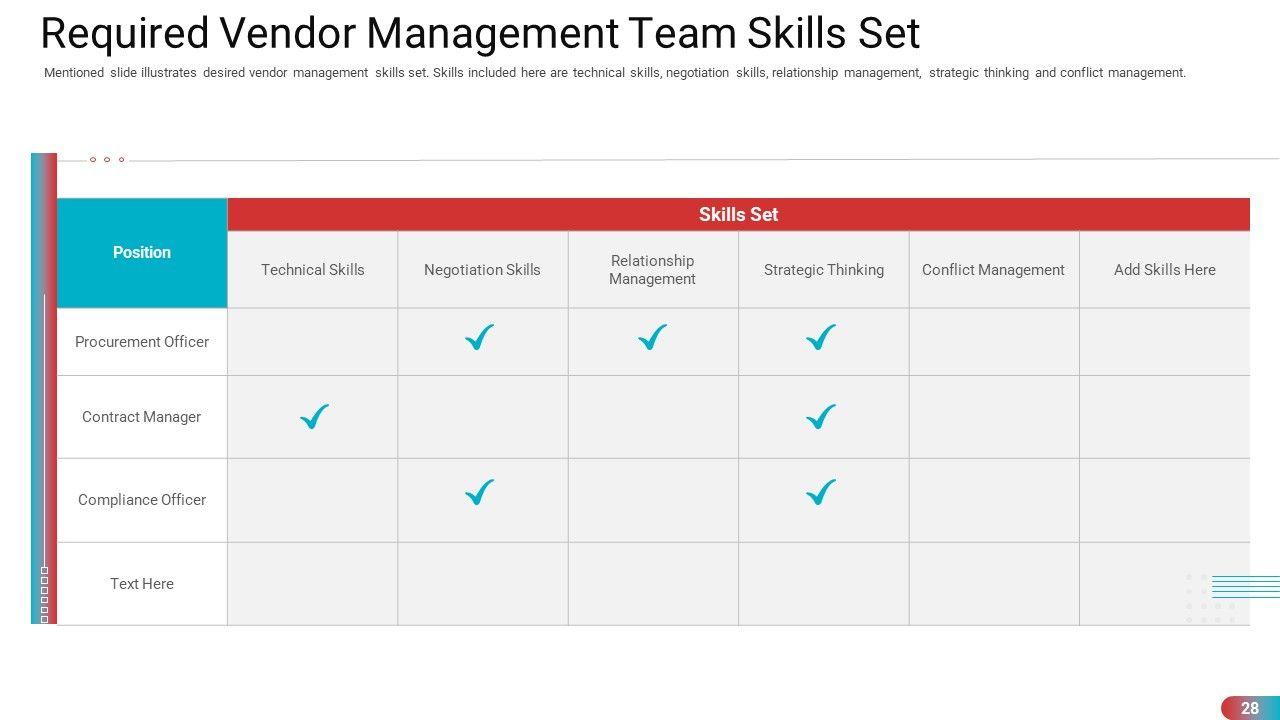 Required Vendor Management Team Skills Set

Mentioned slide illustrates desired vendor management skills set. Skills included here are technical skills, negotiation skills, relationship management, strategic thinking and conflict management.

| Position | Skills Set | | | | | |
|---|---|---|---|---|---|---|
| | Technical Skills | Negotiation Skills | Relationship Management | Strategic Thinking | Conflict Management | Add Skills Here |
| Procurement Officer | | ✓ | ✓ | ✓ | | |
| Contract Manager | ✓ | | | ✓ | | |
| Compliance Officer | | ✓ | | ✓ | | |
| Text Here | | | | | | |

28